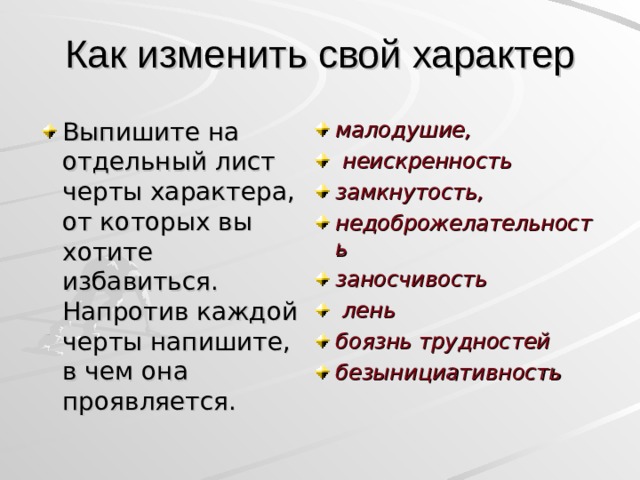 Как изменить свой характер

Выпишите на отдельный лист черты характера, от которых вы хотите избавиться. Напротив каждой черты напишите, в чем она проявляется.

малодушие,

неискренность

замкнутость,

недоброжелательность

заносчивость

лень

боязнь трудностей

безынициативность